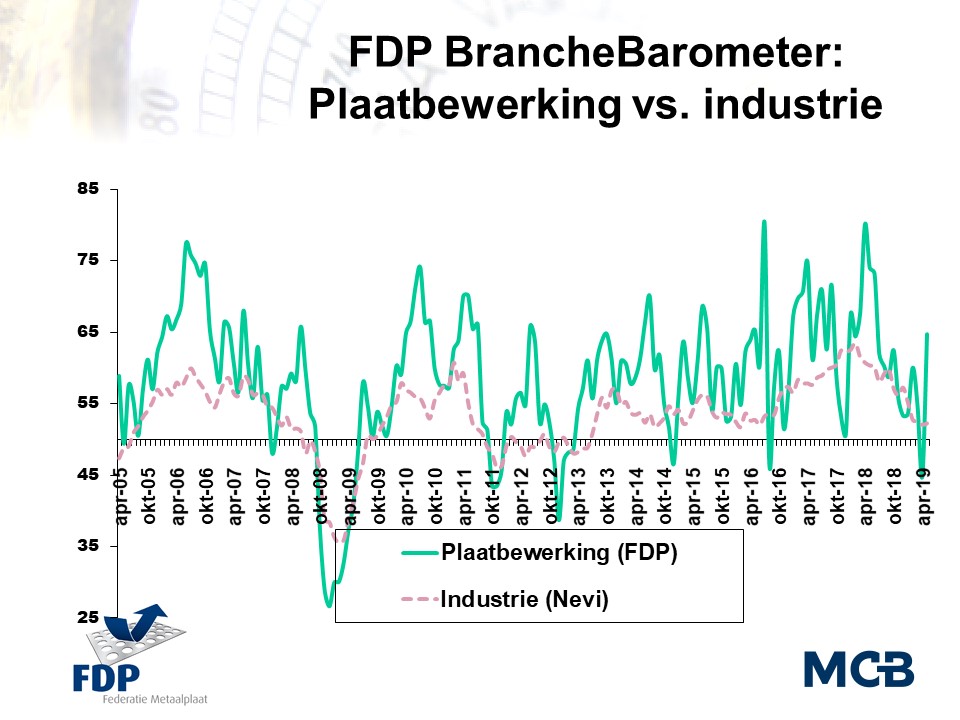 FDP BrancheBarometer: Plaatbewerking vs. industrie

85
75
65
55
45
35
25

apr-05
okt-05
apr-06
okt-06
apr-07
okt-07
apr-08
okt-08
apr-09
okt-09
apr-10
okt-10
apr-11
okt-11
apr-12
okt-12
apr-13
okt-13
apr-14
okt-14
apr-15
okt-15
apr-16
okt-16
apr-17
okt-17
apr-18
okt-18
apr-19

Plaatbewerking (FDP)
Industrie (Nevi)

FDP
Federatie Metaalplaat

MCB